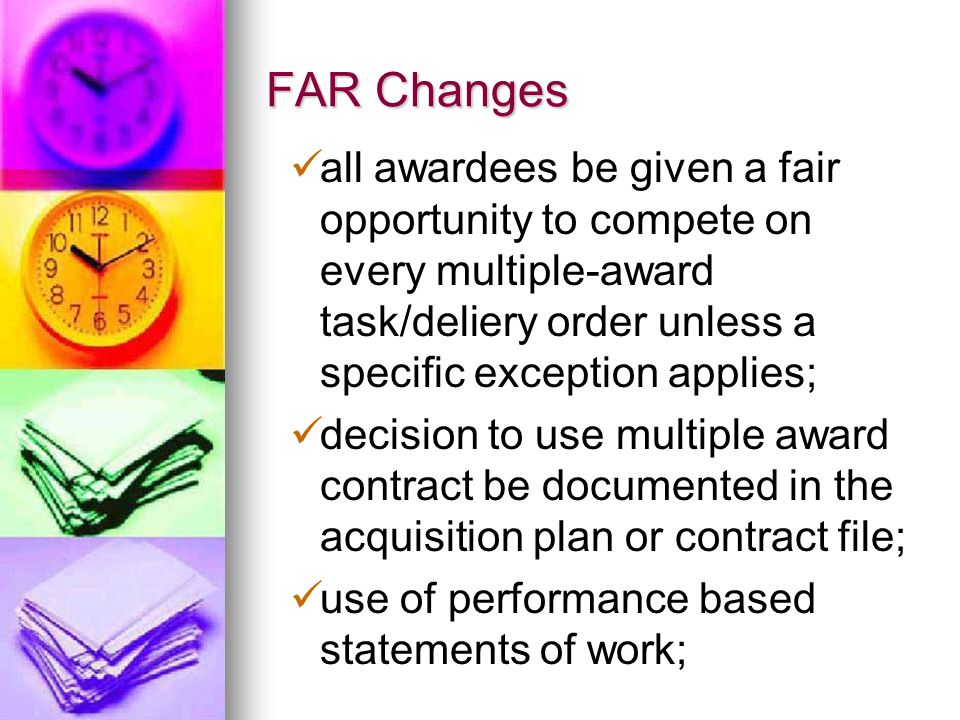 FAR Changes

✓all awardees be given a fair opportunity to compete on every multiple-award task/deliery order unless a specific exception applies;

✓decision to use multiple award contract be documented in the acquisition plan or contract file;

✓use of performance based statements of work;